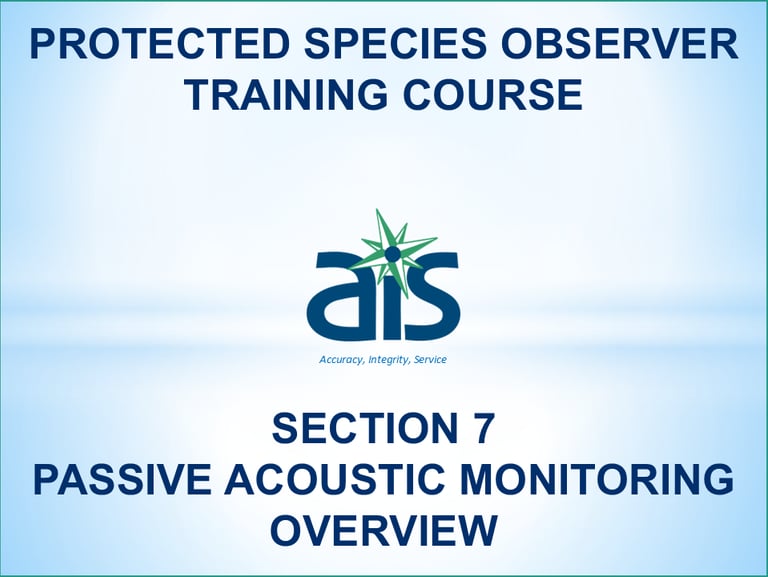 PROTECTED SPECIES OBSERVER TRAINING COURSE

ais

Accuracy, Integrity, Service

SECTION 7
PASSIVE ACOUSTIC MONITORING OVERVIEW